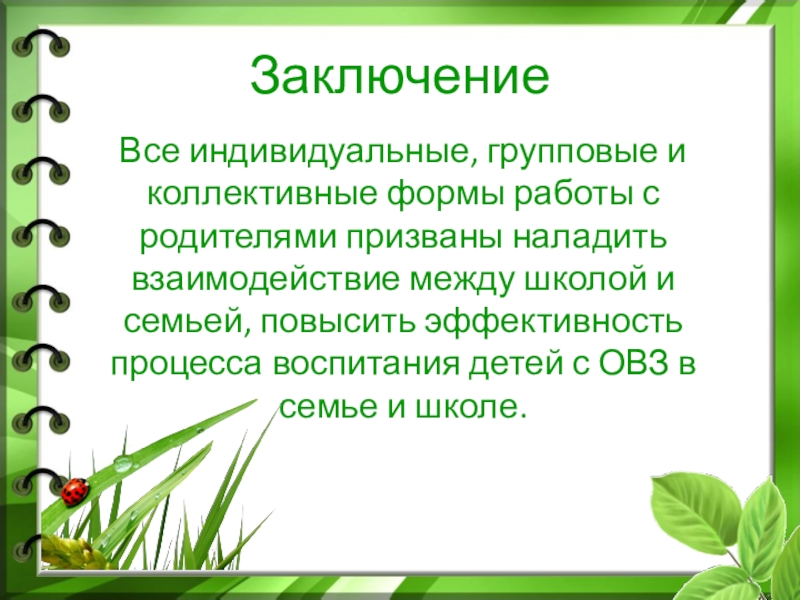 Заключение

Все индивидуальные, групповые и коллективные формы работы с родителями призваны наладить взаимодействие между школой и семьей, повысить эффективность процесса воспитания детей с ОВЗ в семье и школе.